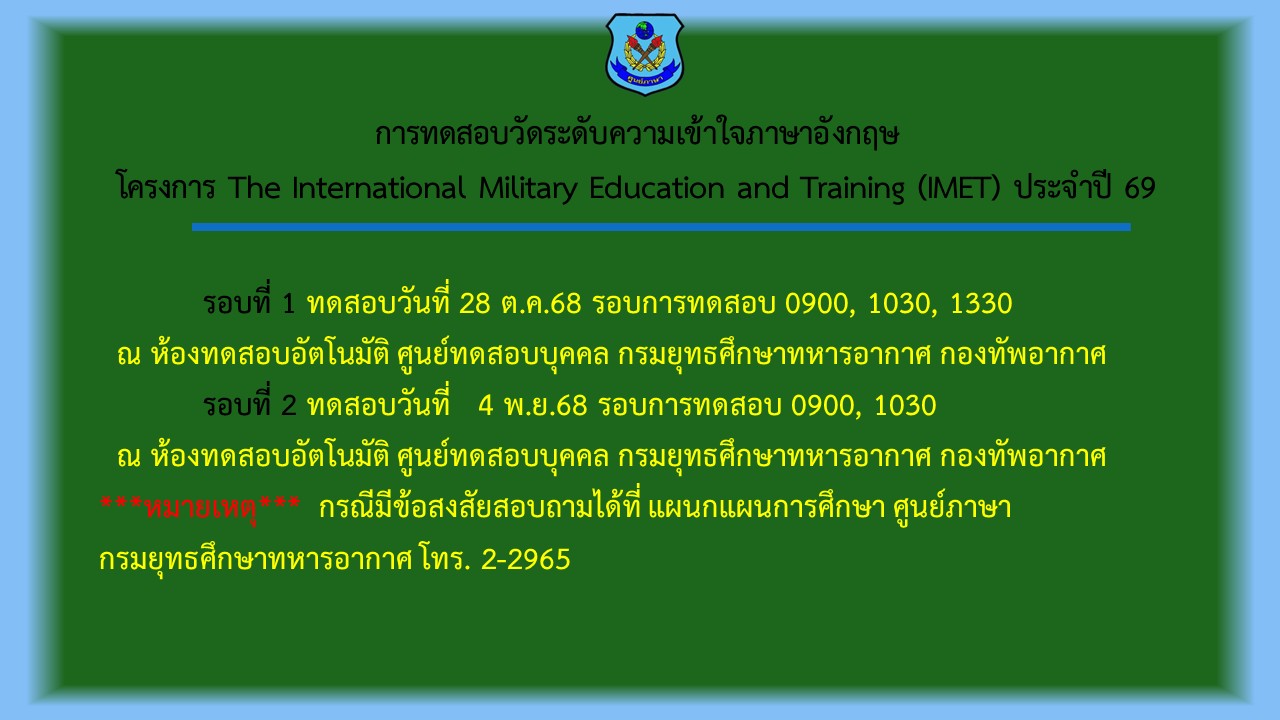 ศูนย์ภาษา

การทดสอบวัดระดับความเข้าใจภาษาอังกฤษ

โครงการ The International Military Education and Training (IMET) ประจำปี 69

รอบที่ 1 ทดสอบวันที่ 28 ต.ค.68 รอบการทดสอบ 0900, 1030, 1330
ณ ห้องทดสอบอัตโนมัติ ศูนย์ทดสอบบุคคล กรมยุทธศึกษาทหารอากาศ กองทัพอากาศ

รอบที่ 2 ทดสอบวันที่ 4 พ.ย.68 รอบการทดสอบ 0900, 1030
ณ ห้องทดสอบอัตโนมัติ ศูนย์ทดสอบบุคคล กรมยุทธศึกษาทหารอากาศ กองทัพอากาศ

***หมายเหตุ*** กรณีมีข้อสงสัยสอบถามได้ที่ แผนกแผนการศึกษา ศูนย์ภาษา กรมยุทธศึกษาทหารอากาศ โทร. 2-2965